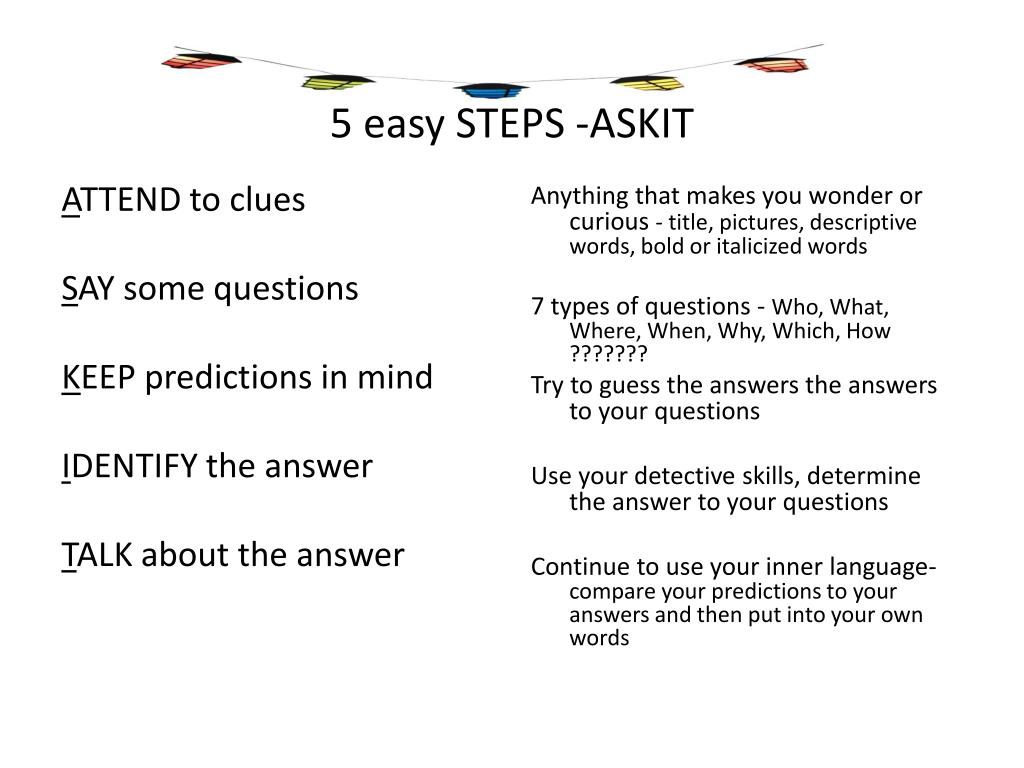 5 easy STEPS -ASKIT

ATTEND to clues

SAY some questions

KEEP predictions in mind

IDENTIFY the answer

TALK about the answer

Anything that makes you wonder or curious - title, pictures, descriptive words, bold or italicized words

7 types of questions - Who, What, Where, When, Why, Which, How ???????

Try to guess the answers the answers to your questions

Use your detective skills, determine the answer to your questions

Continue to use your inner language- compare your predictions to your answers and then put into your own words